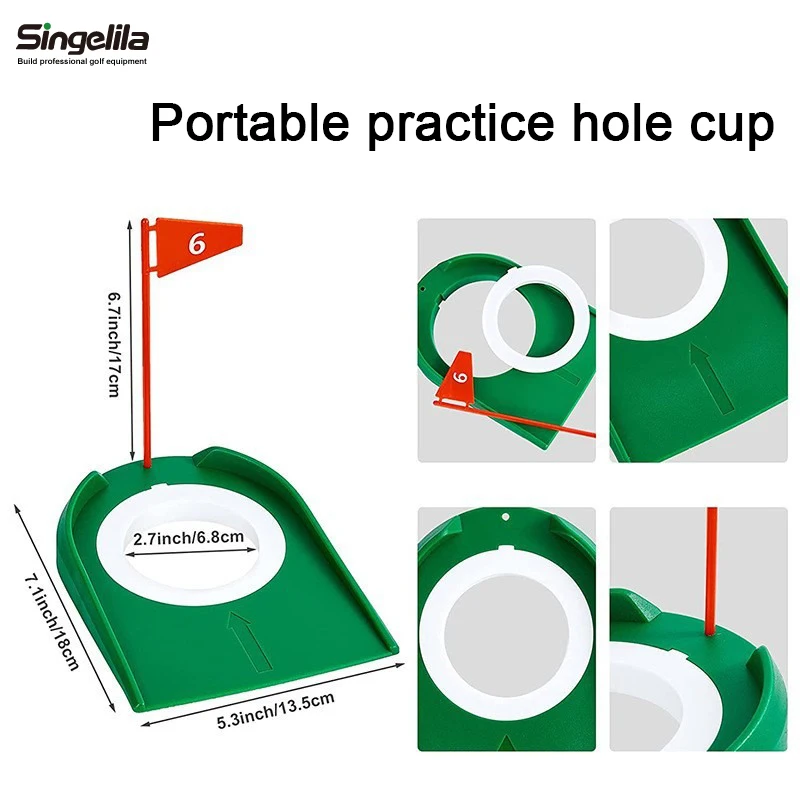 Singelila
Build professional golf equipment

Portable practice hole cup

6

6.7inch/17cm

2.7inch/6.8cm

7.1inch/18cm

5.3inch/13.5cm

6